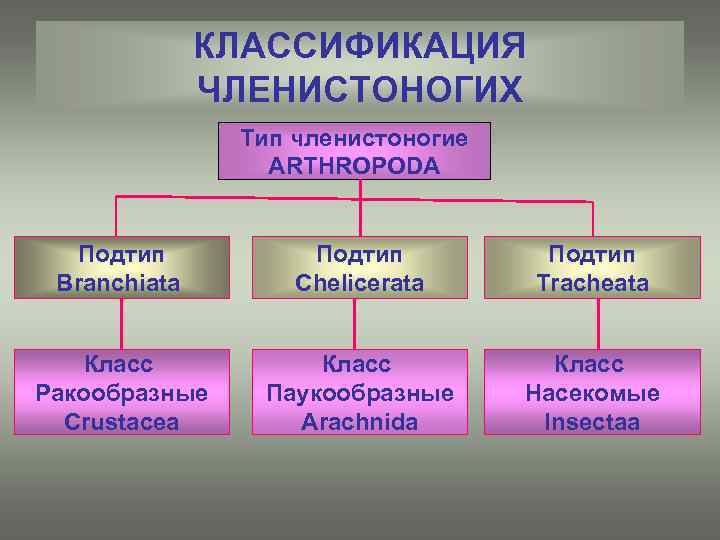 КЛАССИФИКАЦИЯ ЧЛЕНИСТОНОГИХ

Тип членистоногие
ARTHROPODA

Подтип
Branchiata

Подтип
Chelicerata

Подтип
Tracheata

Класс
Ракообразные
Crustacea

Класс
Паукообразные
Arachnida

Класс
Насекомые
Insectaa